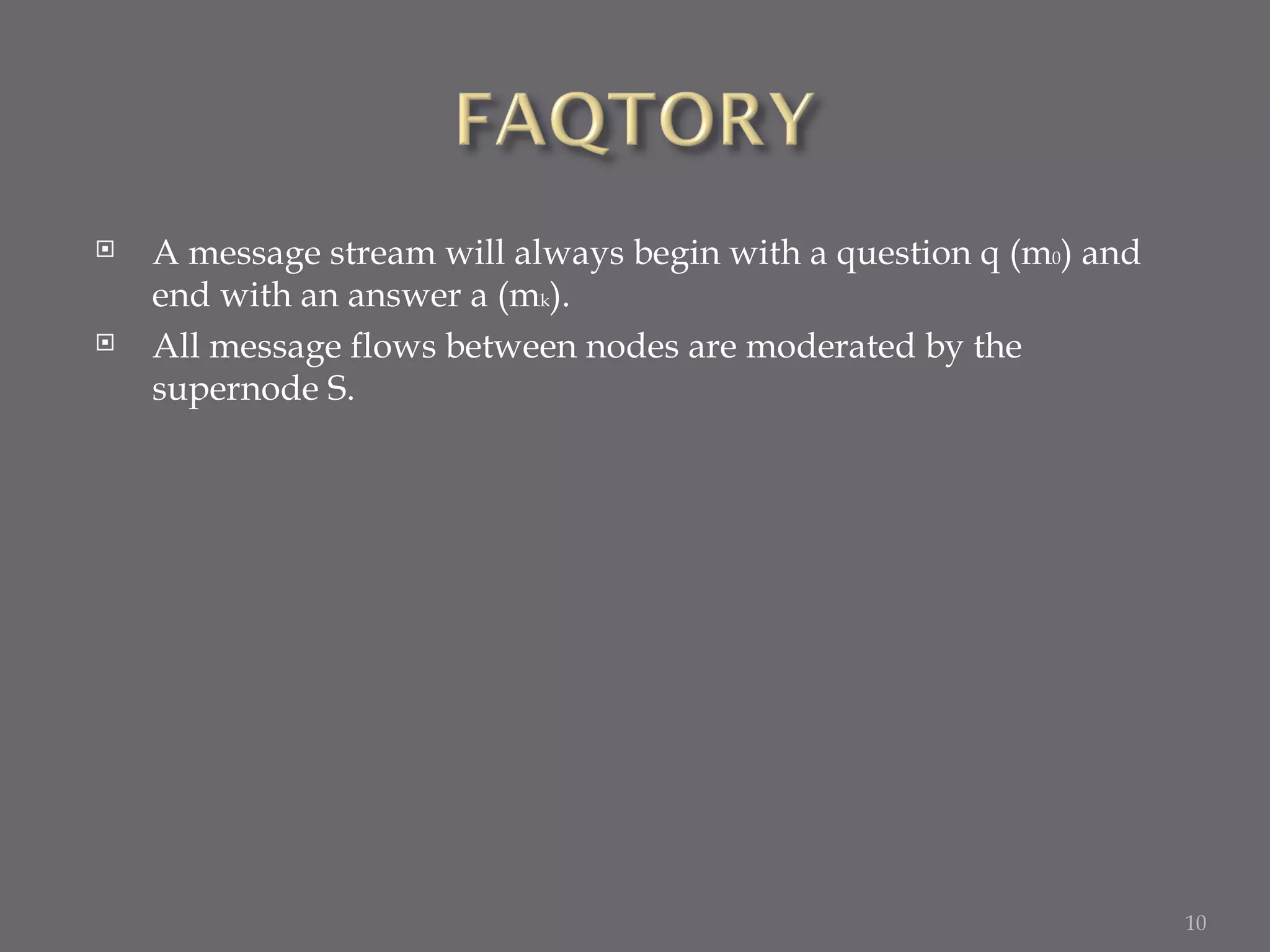 FAQTORY

A message stream will always begin with a question q ($m_0$) and end with an answer a ($m_k$).

All message flows between nodes are moderated by the supernode S.

10